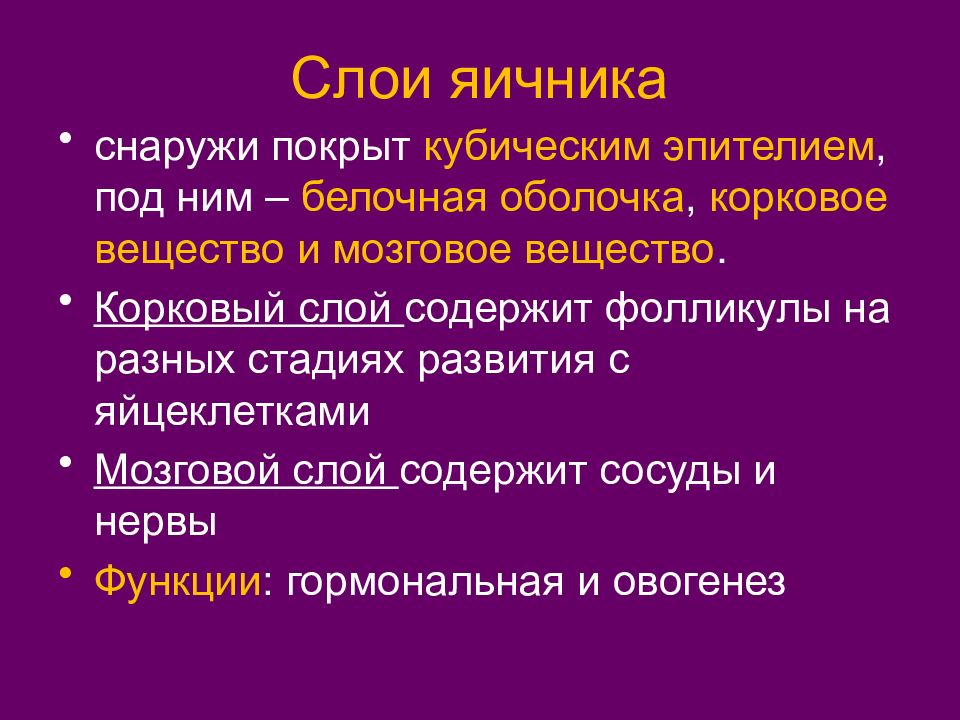 Слои яичника

• снаружи покрыт кубическим эпителием, под ним – белочная оболочка, корковое вещество и мозговое вещество.

• Корковый слой содержит фолликулы на разных стадиях развития с яйцеклетками

• Мозговой слой содержит сосуды и нервы

• Функции: гормональная и овогенез